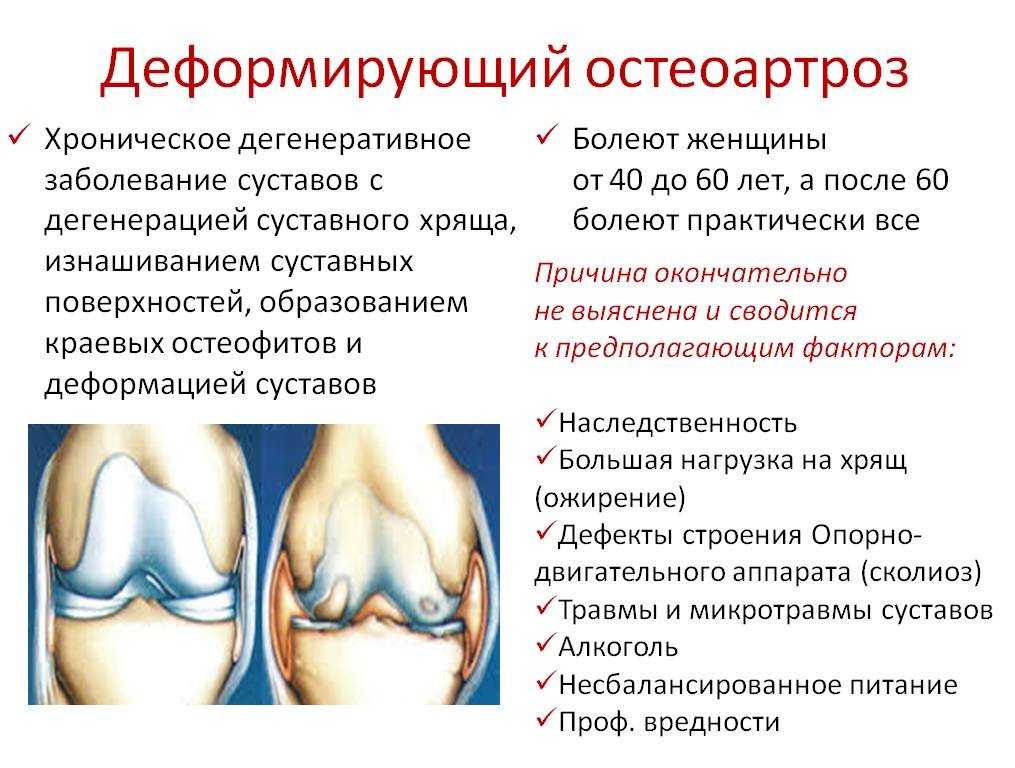 Деформирующий остеоартроз

✓ Хроническое дегенеративное заболевание суставов с дегенерацией суставного хряща, изнашиванием суставных поверхностей, образованием краевых остеофитов и деформацией суставов

✓ Болеют женщины от 40 до 60 лет, а после 60 болеют практически все

Причина окончательно не выяснена и сводится к предполагающим факторам:

✓Наследственность
✓Большая нагрузка на хрящ (ожирение)
✓Дефекты строения Опорно-двигательного аппарата (сколиоз)
✓Травмы и микротравмы суставов
✓Алкоголь
✓Несбалансированное питание
✓Проф. вредности